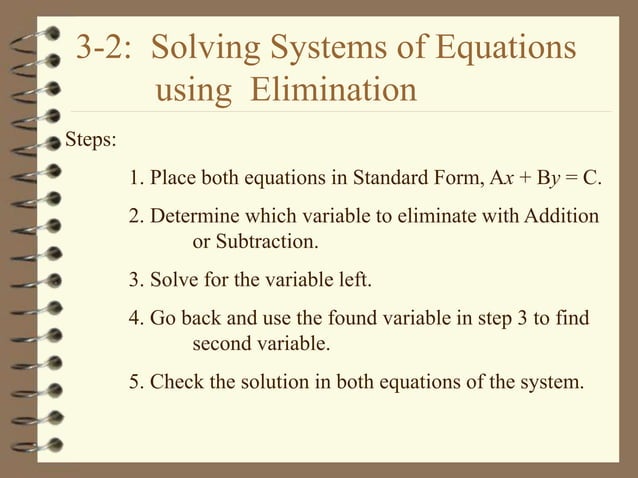 3-2: Solving Systems of Equations using Elimination

Steps:

1. Place both equations in Standard Form, $Ax + By = C$.

2. Determine which variable to eliminate with Addition or Subtraction.

3. Solve for the variable left.

4. Go back and use the found variable in step 3 to find second variable.

5. Check the solution in both equations of the system.